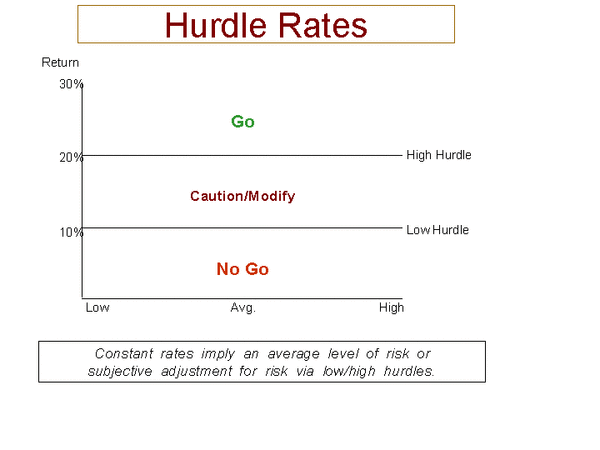 Hurdle Rates

Return

30%

Go

20%

High Hurdle

Caution/Modify

10%

Low Hurdle

No Go

Low

Avg.

High

Constant rates imply an average level of risk or subjective adjustment for risk via low/high hurdles.